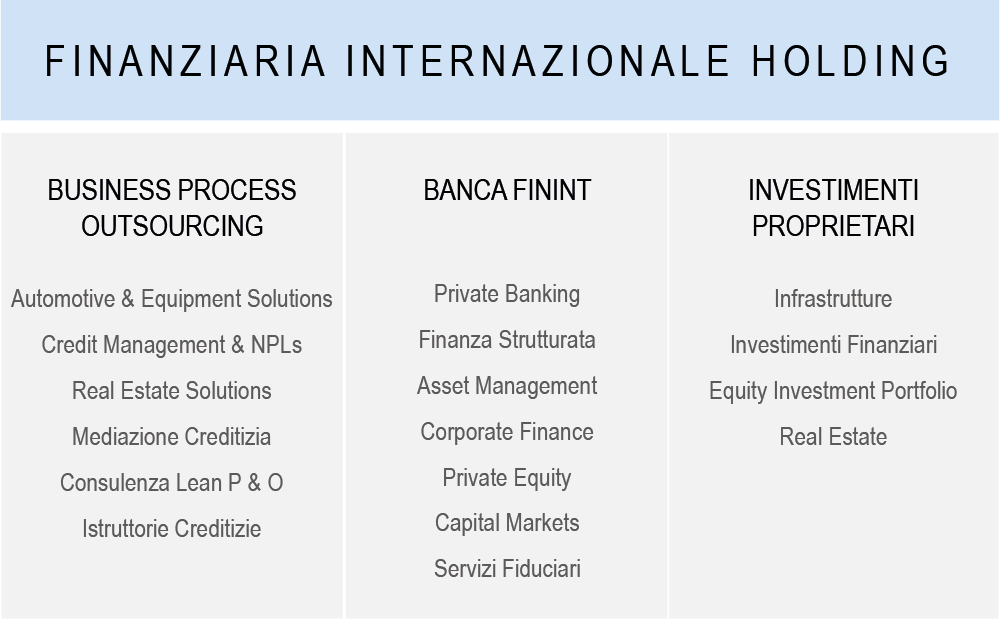 FINANZIARIA INTERNAZIONALE HOLDING

BUSINESS PROCESS OUTSOURCING

Automotive & Equipment Solutions

Credit Management & NPLs

Real Estate Solutions

Mediazione Creditizia

Consulenza Lean P & O

Istruttorie Creditizie

BANCA FININT

Private Banking

Finanza Strutturata

Asset Management

Corporate Finance

Private Equity

Capital Markets

Servizi Fiduciari

INVESTIMENTI PROPRIETARI

Infrastrutture

Investimenti Finanziari

Equity Investment Portfolio

Real Estate